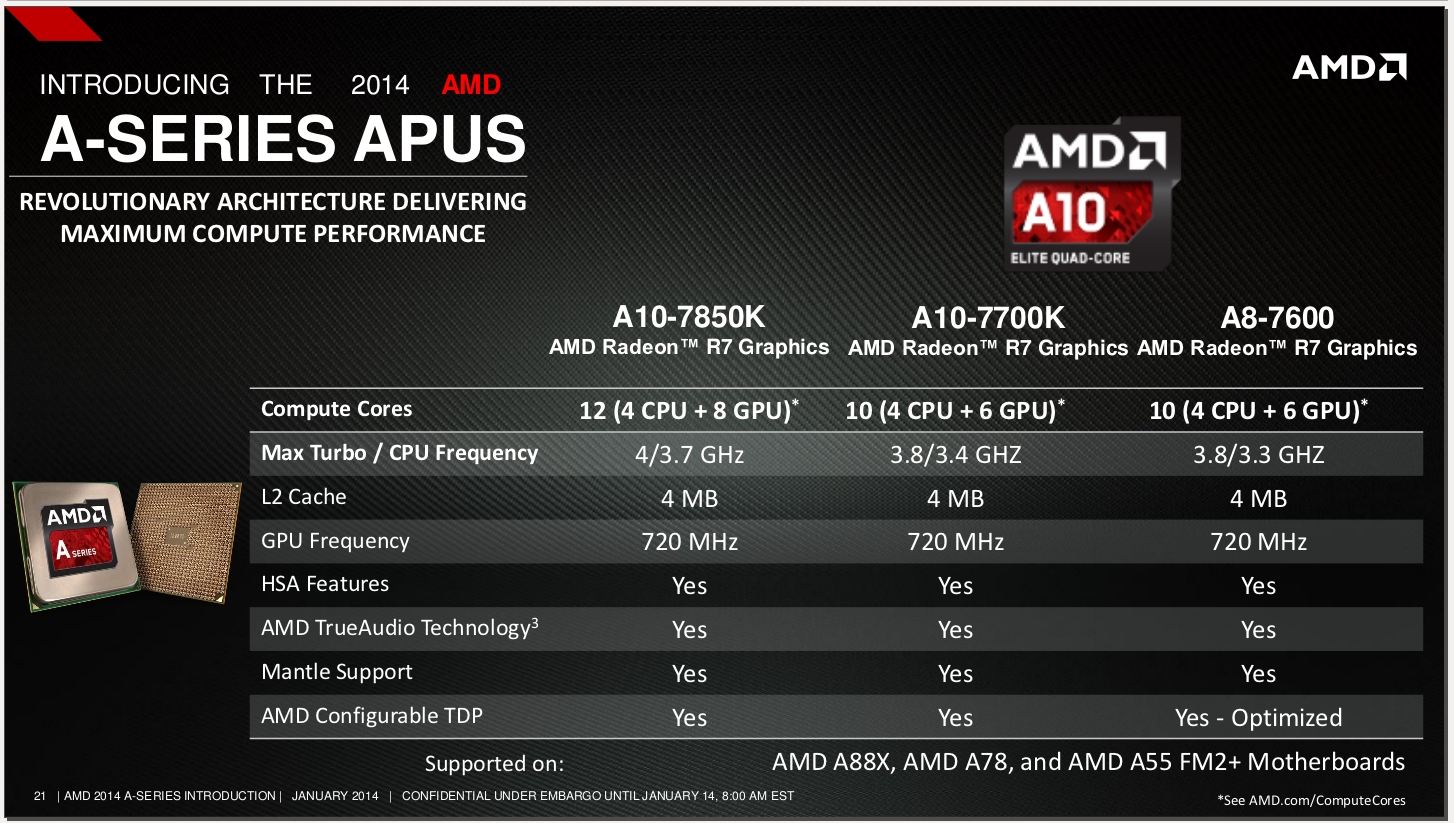 INTRODUCING THE 2014 AMD
A-SERIES APUS

REVOLUTIONARY ARCHITECTURE DELIVERING MAXIMUM COMPUTE PERFORMANCE

AMD

AMD
A10
ELITE QUAD-CORE

AMD
A SERIES

| | A10-7850K AMD Radeon™ R7 Graphics | A10-7700K AMD Radeon™ R7 Graphics | A8-7600 AMD Radeon™ R7 Graphics |
|---|---|---|---|
| Compute Cores | 12 (4 CPU + 8 GPU)* | 10 (4 CPU + 6 GPU)* | 10 (4 CPU + 6 GPU)* |
| Max Turbo / CPU Frequency | 4/3.7 GHz | 3.8/3.4 GHZ | 3.8/3.3 GHZ |
| L2 Cache | 4 MB | 4 MB | 4 MB |
| GPU Frequency | 720 MHz | 720 MHz | 720 MHz |
| HSA Features | Yes | Yes | Yes |
| AMD TrueAudio Technology$^3$ | Yes | Yes | Yes |
| Mantle Support | Yes | Yes | Yes |
| AMD Configurable TDP | Yes | Yes | Yes - Optimized |

Supported on: AMD A88X, AMD A78, and AMD A55 FM2+ Motherboards

21 | AMD 2014 A-SERIES INTRODUCTION | JANUARY 2014 | CONFIDENTIAL UNDER EMBARGO UNTIL JANUARY 14, 8:00 AM EST

*See AMD.com/ComputeCores